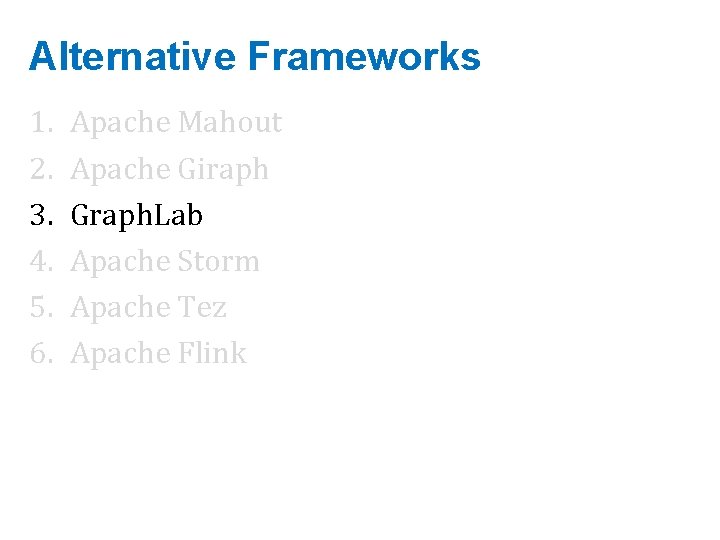 Alternative Frameworks

1. Apache Mahout
2. Apache Giraph
3. GraphLab
4. Apache Storm
5. Apache Tez
6. Apache Flink